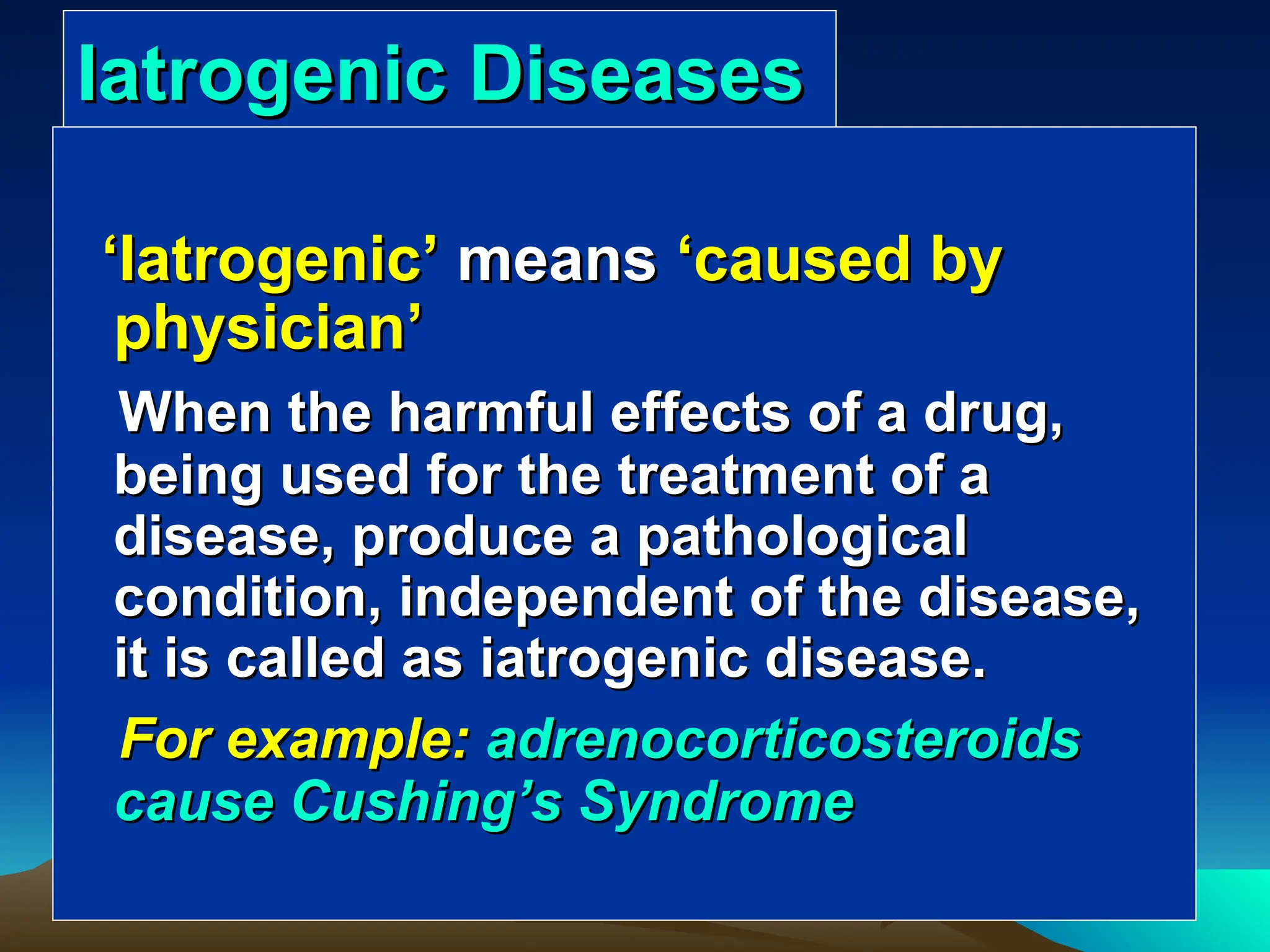 Iatrogenic Diseases

‘Iatrogenic’ means ‘caused by physician’

When the harmful effects of a drug, being used for the treatment of a disease, produce a pathological condition, independent of the disease, it is called as iatrogenic disease.

For example: adrenocorticosteroids cause Cushing’s Syndrome